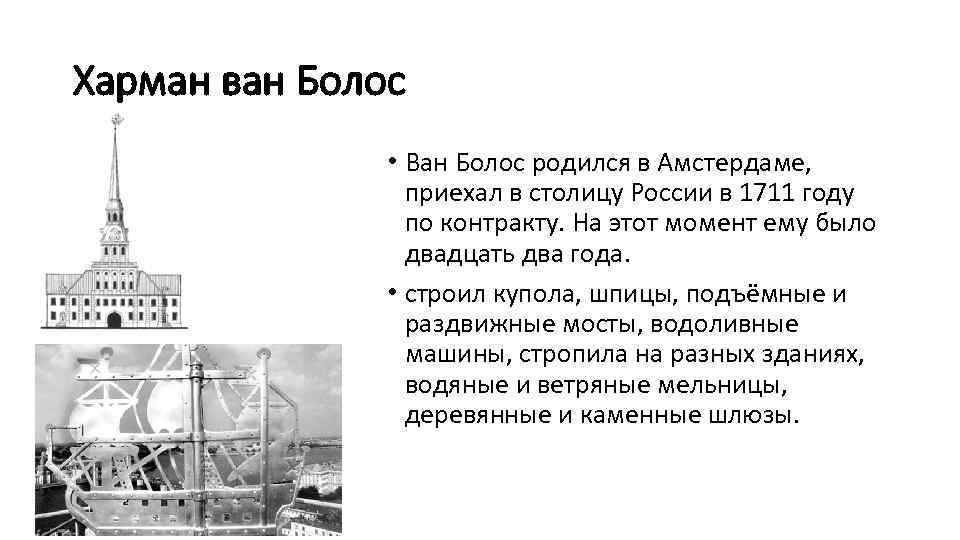 Харман ван Болос

• Ван Болос родился в Амстердаме, приехал в столицу России в 1711 году по контракту. На этот момент ему было двадцать два года.

• строил купола, шпицы, подъёмные и раздвижные мосты, водоливные машины, стропила на разных зданиях, водяные и ветряные мельницы, деревянные и каменные шлюзы.